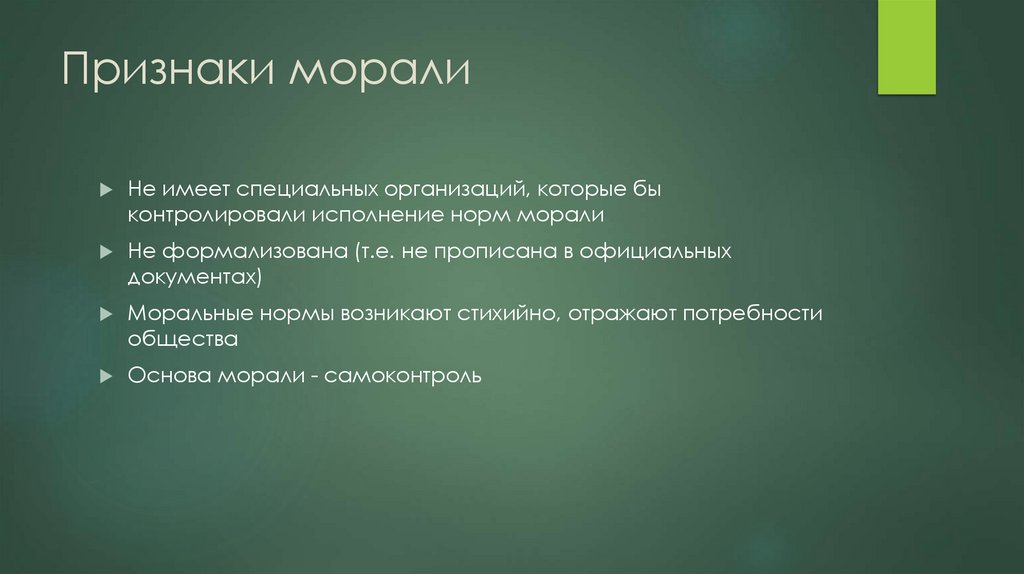 Признаки морали

Не имеет специальных организаций, которые бы контролировали исполнение норм морали

Не формализована (т.е. не прописана в официальных документах)

Моральные нормы возникают стихийно, отражают потребности общества

Основа морали - самоконтроль